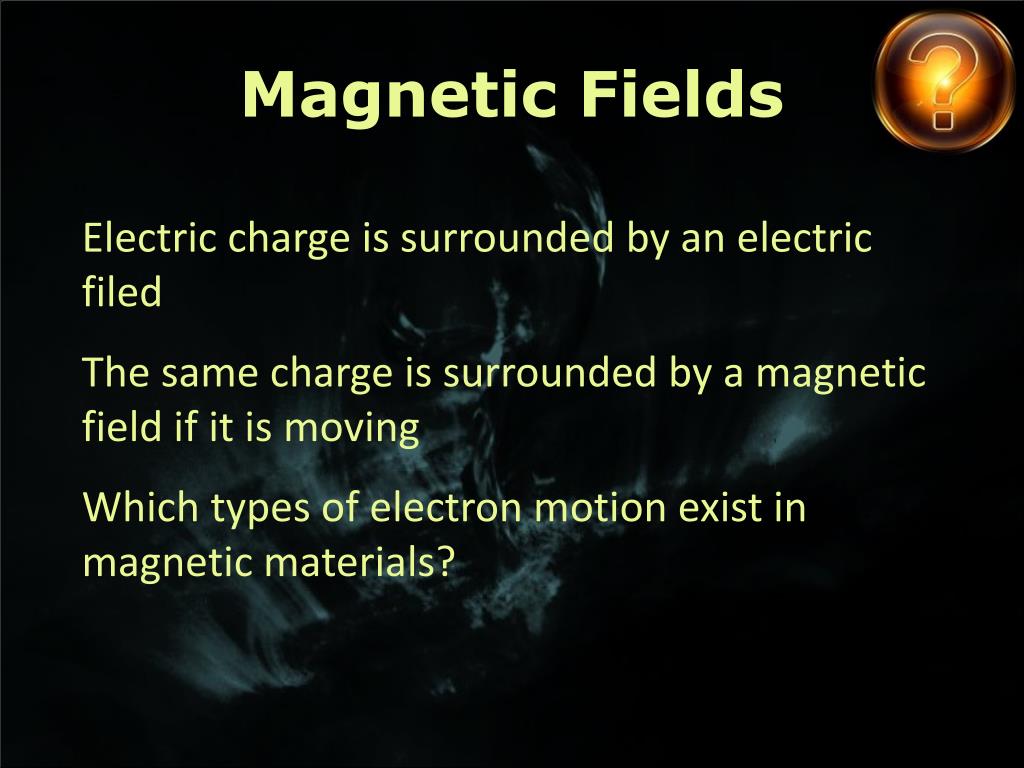 Magnetic Fields

?

Electric charge is surrounded by an electric filed

The same charge is surrounded by a magnetic field if it is moving

Which types of electron motion exist in magnetic materials?